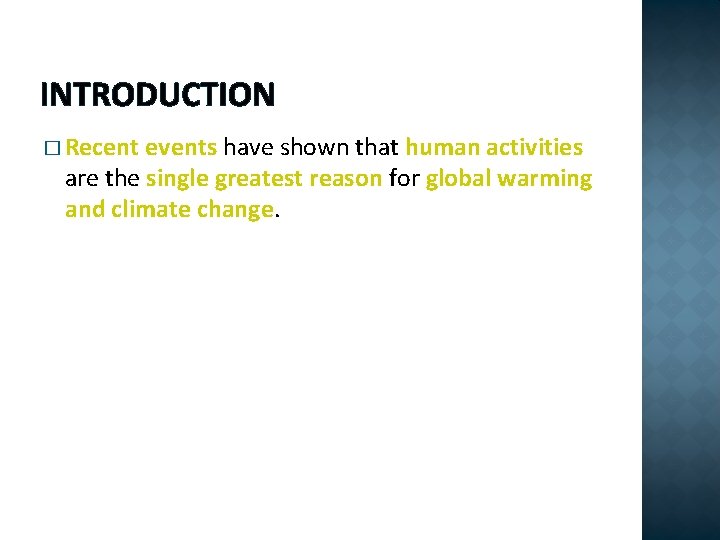 INTRODUCTION

□ Recent events have shown that human activities are the single greatest reason for global warming and climate change.